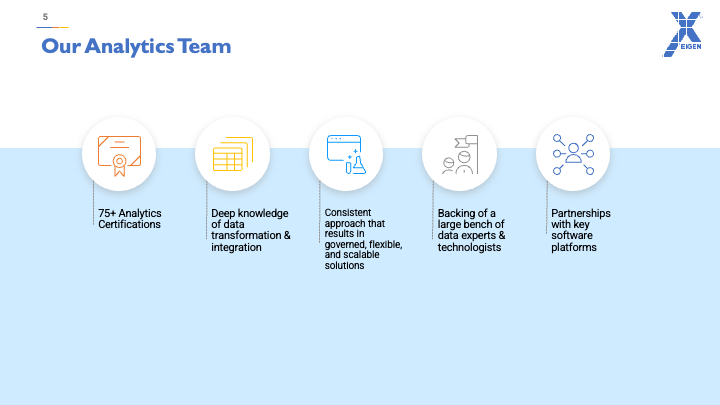 5

Our Analytics Team

EIGEN

75+ Analytics Certifications

Deep knowledge of data transformation & integration

Consistent approach that results in governed, flexible, and scalable solutions

Backing of a large bench of data experts & technologists

Partnerships with key software platforms